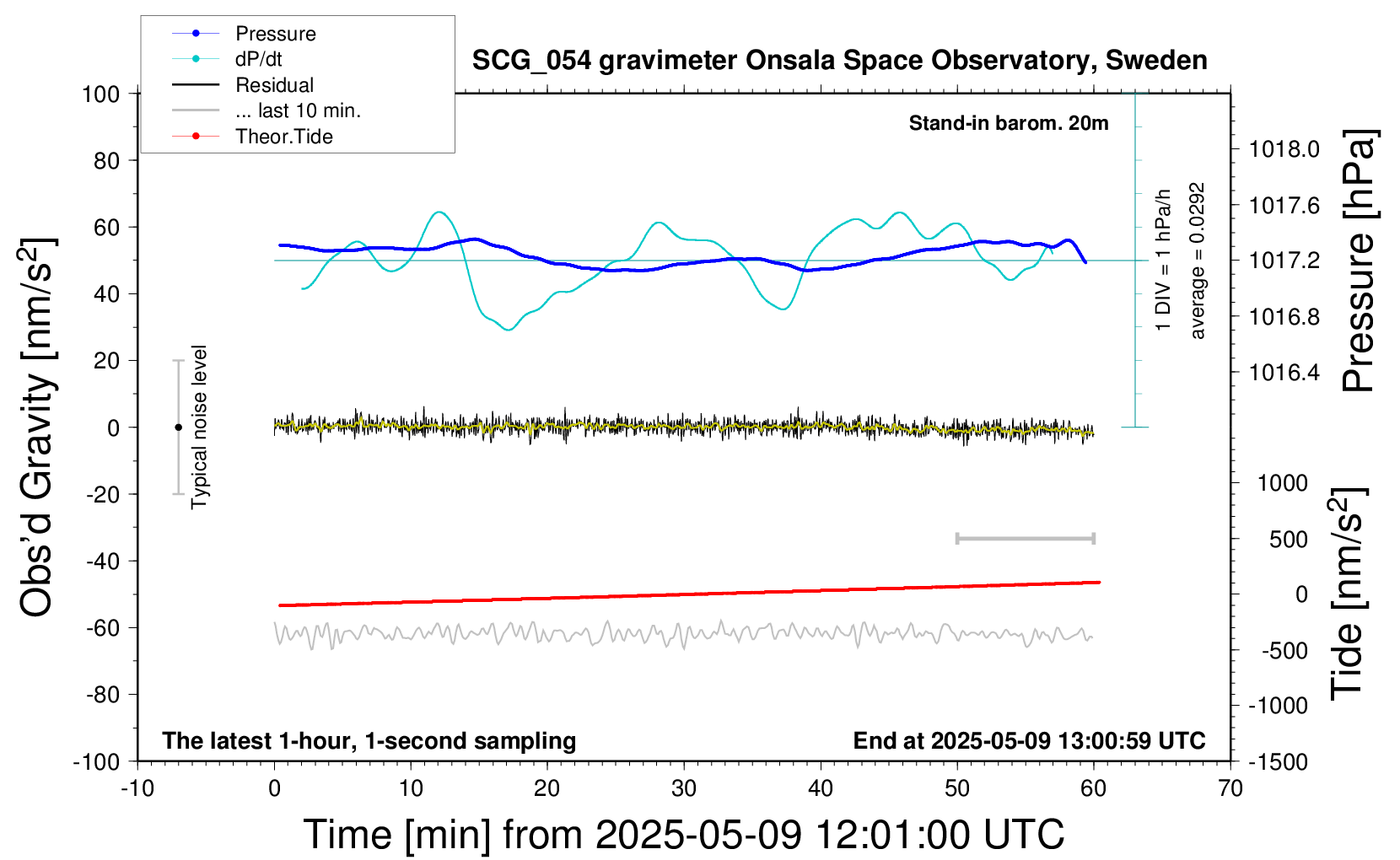 Pressure
dP/dt
Residual
... last 10 min.
Theor.Tide

SCG_054 gravimeter Onsala Space Observatory, Sweden

Stand-in barom. 20m

1 DIV = 1 hPa/h
average = 0.0292

Typical noise level

Obs'd Gravity [nm/s$^2$]

100
80
60
40
20
0
-20
-40
-60
-80
-100

Pressure [hPa]

1018.0
1017.6
1017.2
1016.8
1016.4

Tide [nm/s$^2$]

1000
500
0
-500
-1000
-1500

The latest 1-hour, 1-second sampling

End at 2025-05-09 13:00:59 UTC

-10
0
10
20
30
40
50
60
70

Time [min] from 2025-05-09 12:01:00 UTC